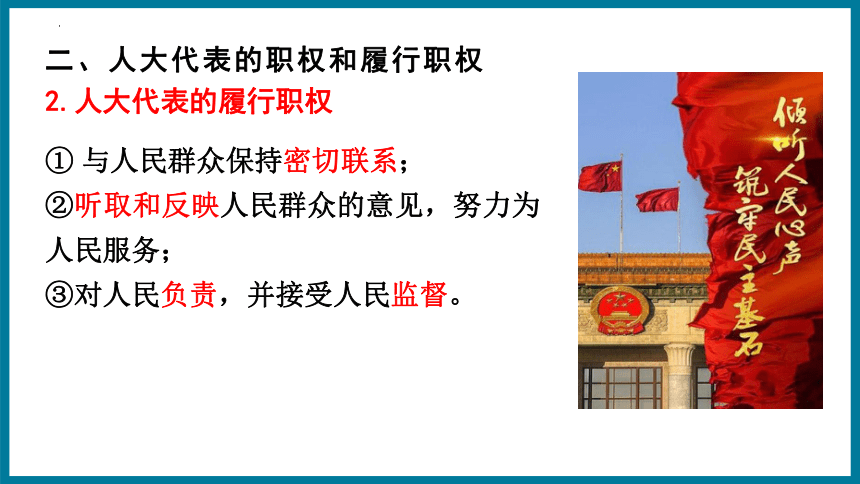 二、人大代表的职权和履行职权

2. 人大代表的履行职权

① 与人民群众保持密切联系；

②听取和反映人民群众的意见，努力为人民服务；

③对人民负责，并接受人民监督。

倾听人民心声

筑牢民主基石